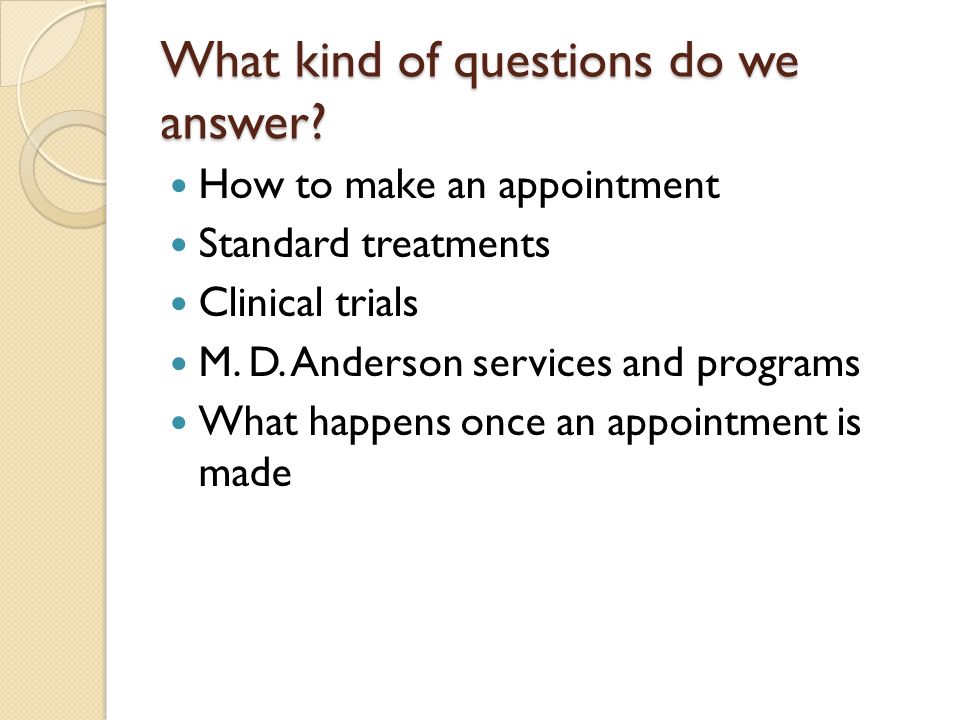 What kind of questions do we answer?

- How to make an appointment
- Standard treatments
- Clinical trials
- M. D. Anderson services and programs
- What happens once an appointment is made